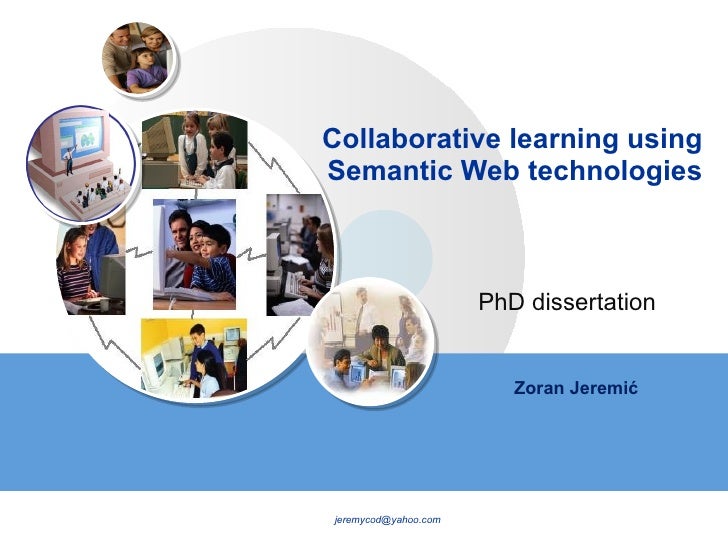 Collaborative learning using Semantic Web technologies

PhD dissertation

Zoran Jeremić

jeremycod@yahoo.com